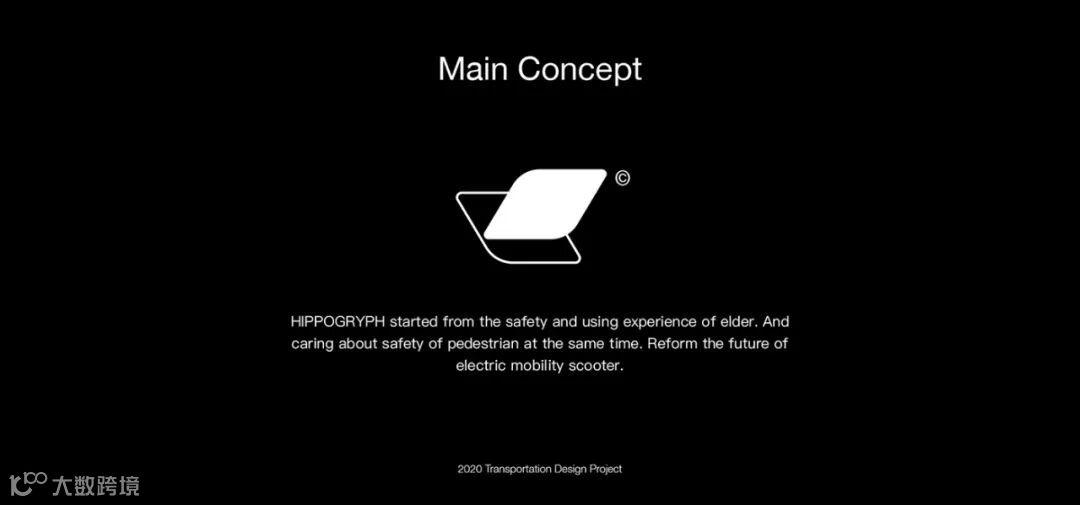 Main Concept

©

HIPPOGRYPH started from the safety and using experience of elder. And caring about safety of pedestrian at the same time. Reform the future of electric mobility scooter.

2020 Transportation Design Project

大数跨境